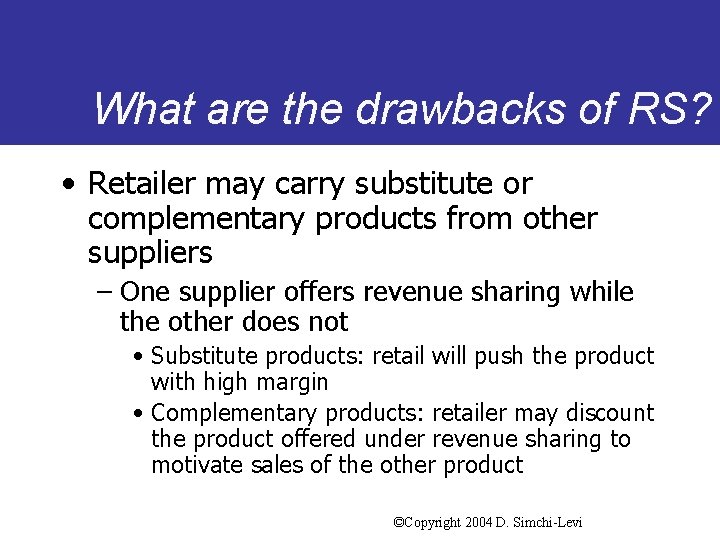 What are the drawbacks of RS?

• Retailer may carry substitute or complementary products from other suppliers

– One supplier offers revenue sharing while the other does not

• Substitute products: retail will push the product with high margin

• Complementary products: retailer may discount the product offered under revenue sharing to motivate sales of the other product

©Copyright 2004 D. Simchi-Levi